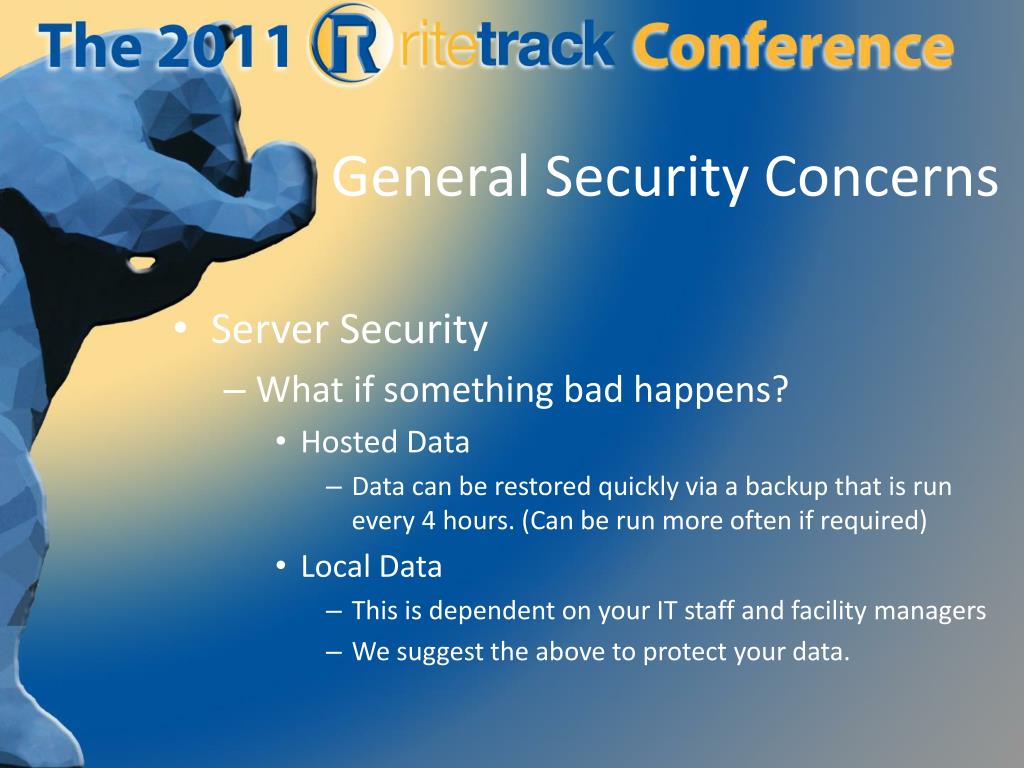 The 2011 R ritetrack Conference

General Security Concerns

• Server Security
– What if something bad happens?
• Hosted Data
– Data can be restored quickly via a backup that is run every 4 hours. (Can be run more often if required)
• Local Data
– This is dependent on your IT staff and facility managers
– We suggest the above to protect your data.